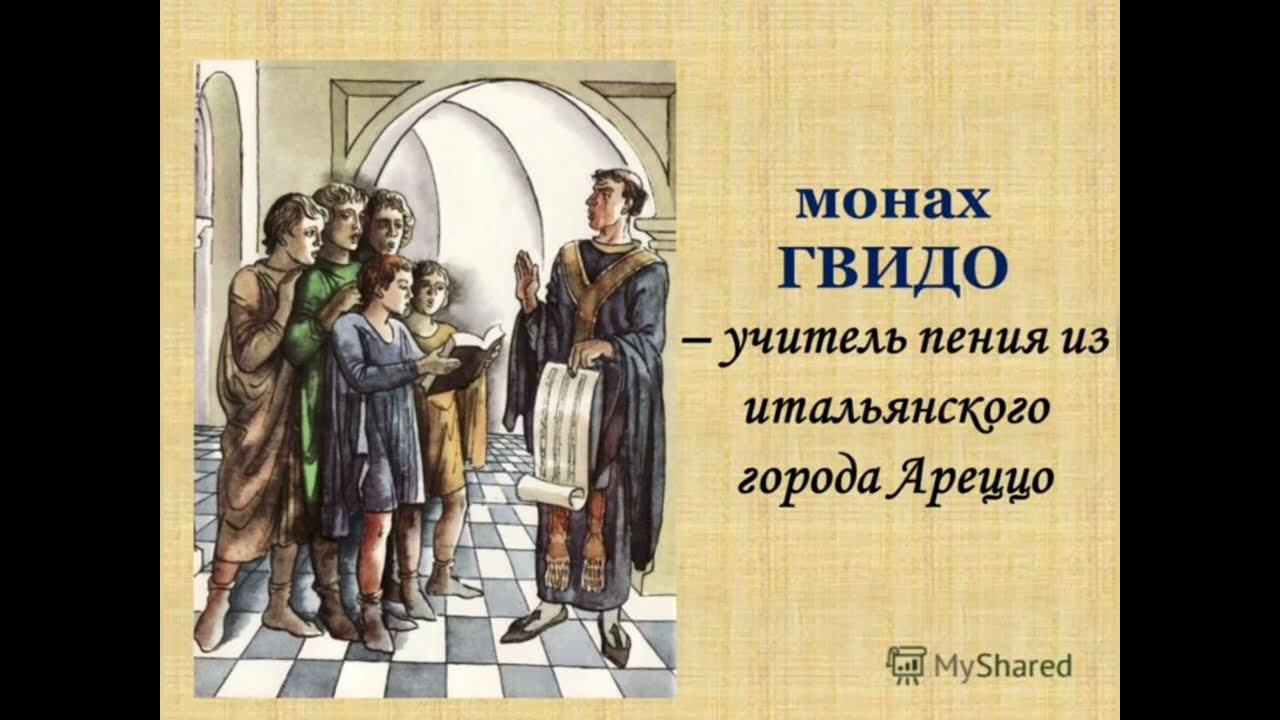 монах
ГВИДО
– учитель пения из итальянского города Ареццо

MyShared